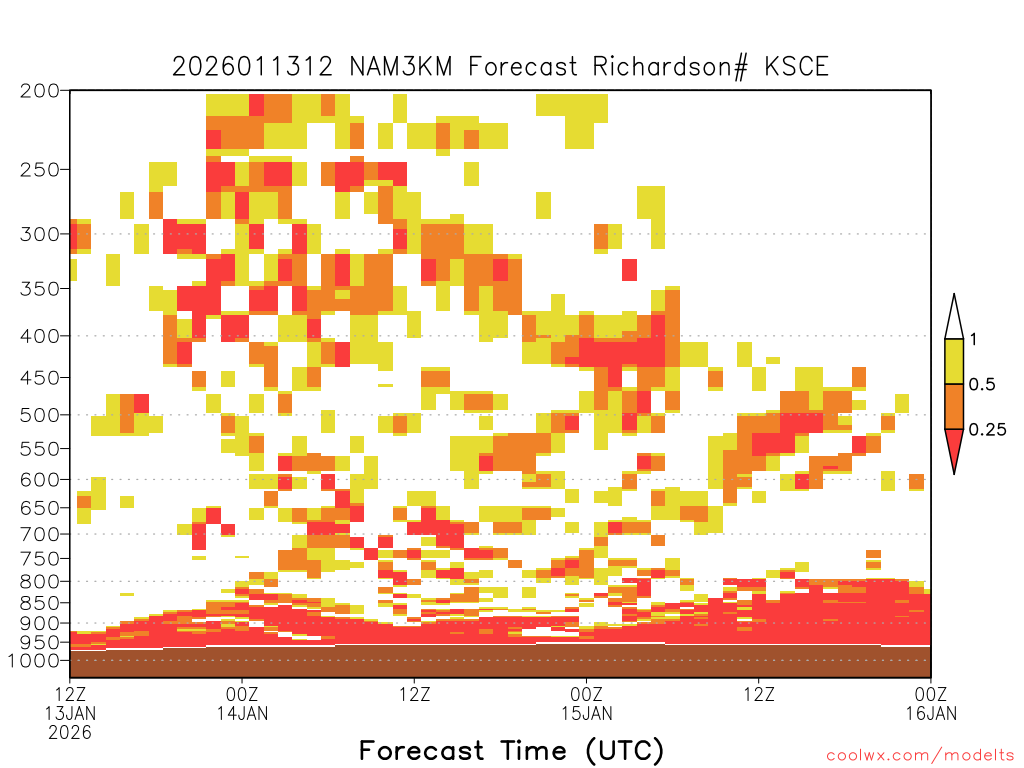 2026011312 NAM3KM Forecast Richardson# KSCE

200
250
300
350
400
450
500
550
600
650
700
750
800
850
900
950
1000

1
0.5
0.25

12Z
13JAN
2026

00Z
14JAN

12Z

00Z
15JAN

12Z

00Z
16JAN

Forecast Time (UTC)

coolwx.com/modelts